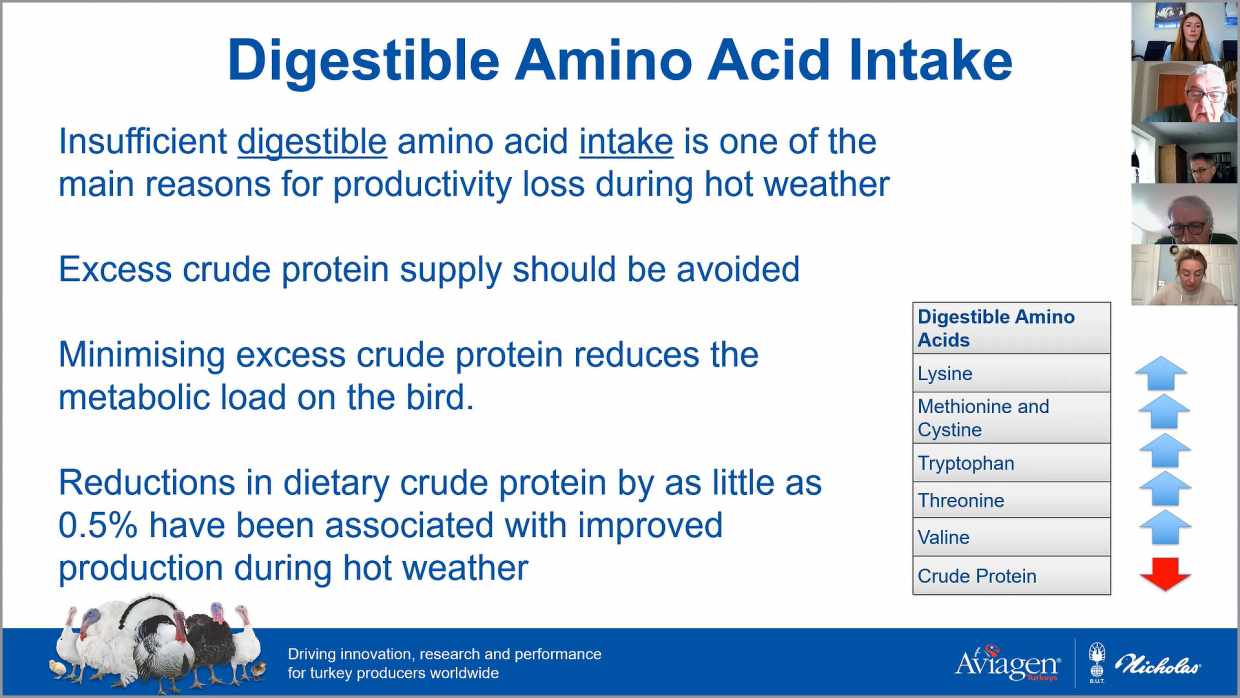 Digestible Amino Acid Intake

Insufficient digestible amino acid intake is one of the main reasons for productivity loss during hot weather

Excess crude protein supply should be avoided

Minimising excess crude protein reduces the metabolic load on the bird.

Reductions in dietary crude protein by as little as 0.5% have been associated with improved production during hot weather

| Digestible Amino Acids |
|---|
| Lysine |
| Methionine and Cystine |
| Tryptophan |
| Threonine |
| Valine |
| Crude Protein |

Driving innovation, research and performance for turkey producers worldwide

Aviagen Turkeys

B.U.T.

Nicholas